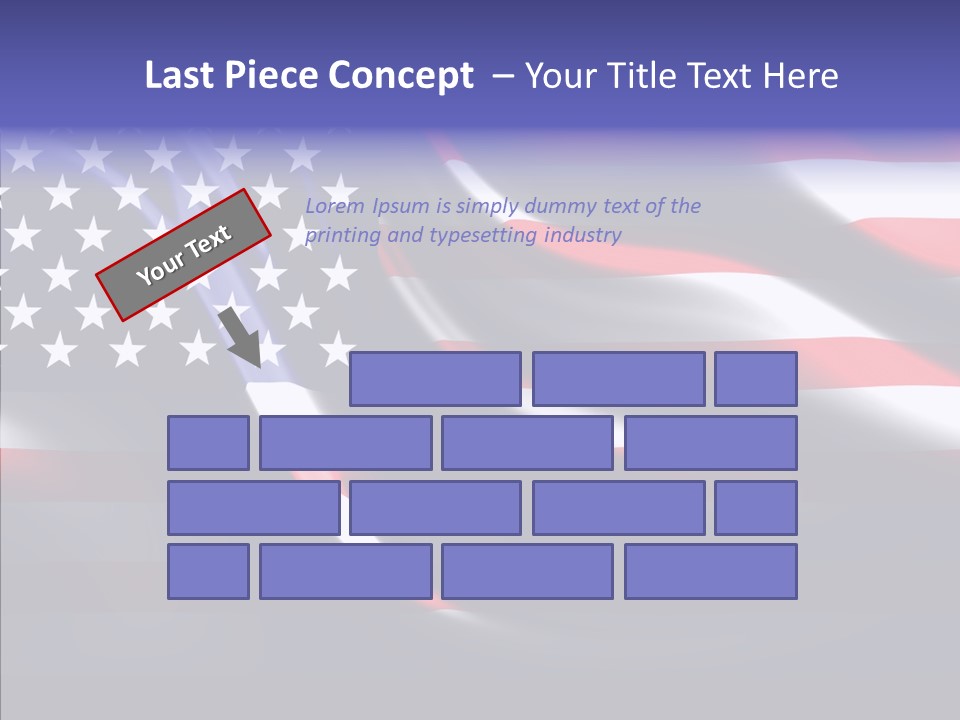 Last Piece Concept – Your Title Text Here

Your Text

Lorem Ipsum is simply dummy text of the printing and typesetting industry